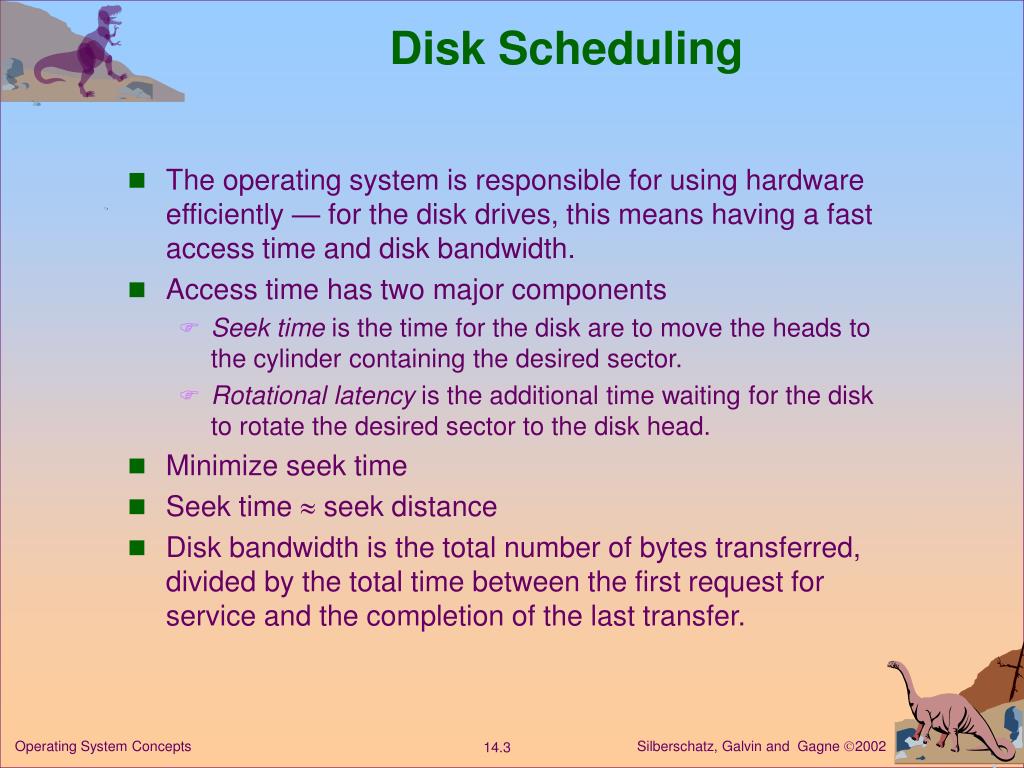 Disk Scheduling

The operating system is responsible for using hardware efficiently — for the disk drives, this means having a fast access time and disk bandwidth.

Access time has two major components

Seek time is the time for the disk are to move the heads to the cylinder containing the desired sector.

Rotational latency is the additional time waiting for the disk to rotate the desired sector to the disk head.

Minimize seek time

Seek time $\approx$ seek distance

Disk bandwidth is the total number of bytes transferred, divided by the total time between the first request for service and the completion of the last transfer.

Operating System Concepts

14.3

Silberschatz, Galvin and Gagne ©2002